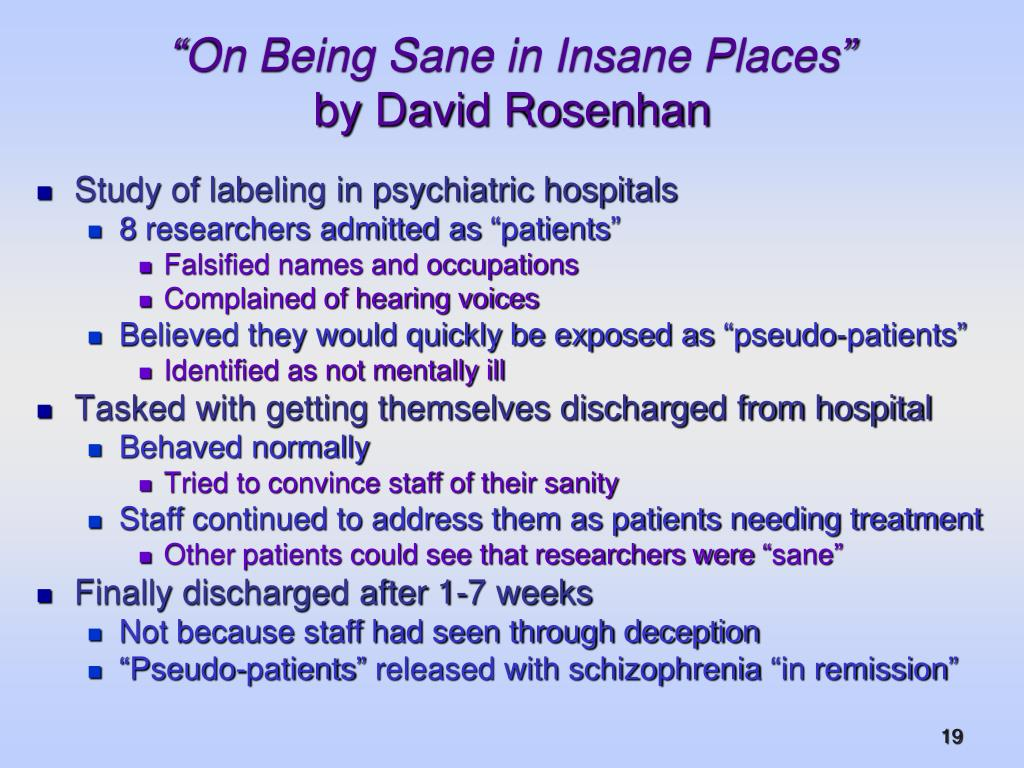 “On Being Sane in Insane Places”
by David Rosenhan

- Study of labeling in psychiatric hospitals
  - 8 researchers admitted as “patients”
    - Falsified names and occupations
    - Complained of hearing voices
  - Believed they would quickly be exposed as “pseudo-patients”
    - Identified as not mentally ill
- Tasked with getting themselves discharged from hospital
  - Behaved normally
    - Tried to convince staff of their sanity
  - Staff continued to address them as patients needing treatment
    - Other patients could see that researchers were “sane”
- Finally discharged after 1-7 weeks
  - Not because staff had seen through deception
  - “Pseudo-patients” released with schizophrenia “in remission”

19